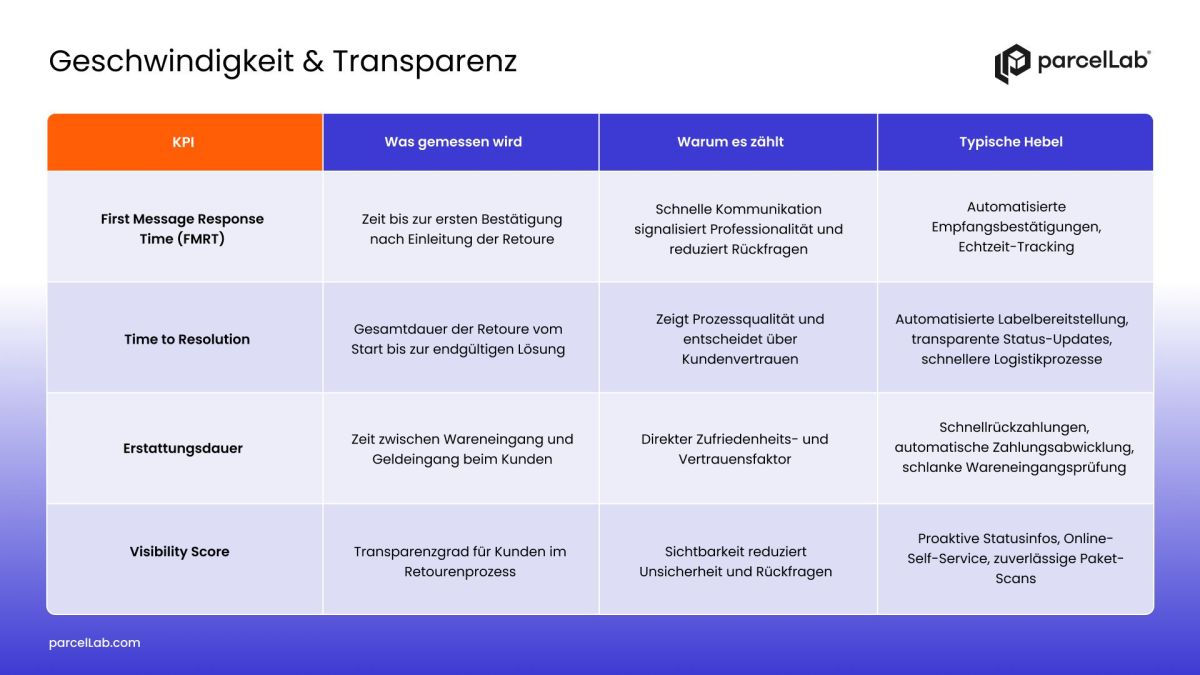 Geschwindigkeit & Transparenz

parcelLab®

| KPI | Was gemessen wird | Warum es zählt | Typische Hebel |
|---|---|---|---|
| First Message Response Time (FMRT) | Zeit bis zur ersten Bestätigung nach Einleitung der Retoure | Schnelle Kommunikation signalisiert Professionalität und reduziert Rückfragen | Automatisierte Empfangsbestätigungen, Echtzeit-Tracking |
| Time to Resolution | Gesamtdauer der Retoure vom Start bis zur endgültigen Lösung | Zeigt Prozessqualität und entscheidet über Kundenvertrauen | Automatisierte Labelbereitstellung, transparente Status-Updates, schnellere Logistikprozesse |
| Erstattungsdauer | Zeit zwischen Wareneingang und Geldeingang beim Kunden | Direkter Zufriedenheits- und Vertrauensfaktor | Schnellrückzahlungen, automatische Zahlungsabwicklung, schlanke Wareneingangsprüfung |
| Visibility Score | Transparenzgrad für Kunden im Retourenprozess | Sichtbarkeit reduziert Unsicherheit und Rückfragen | Proaktive Statusinfos, Online-Self-Service, zuverlässige Paket-Scans |

parcelLab.com